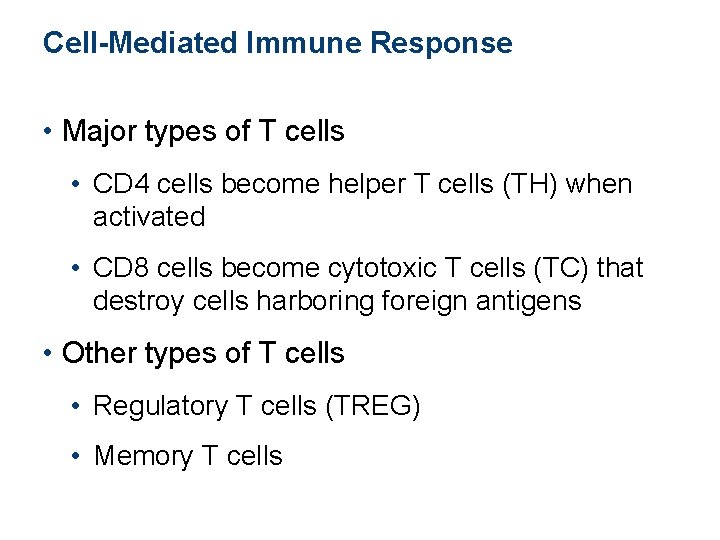 Cell-Mediated Immune Response

• Major types of T cells

• CD4 cells become helper T cells (TH) when activated

• CD8 cells become cytotoxic T cells (TC) that destroy cells harboring foreign antigens

• Other types of T cells

• Regulatory T cells (TREG)

• Memory T cells